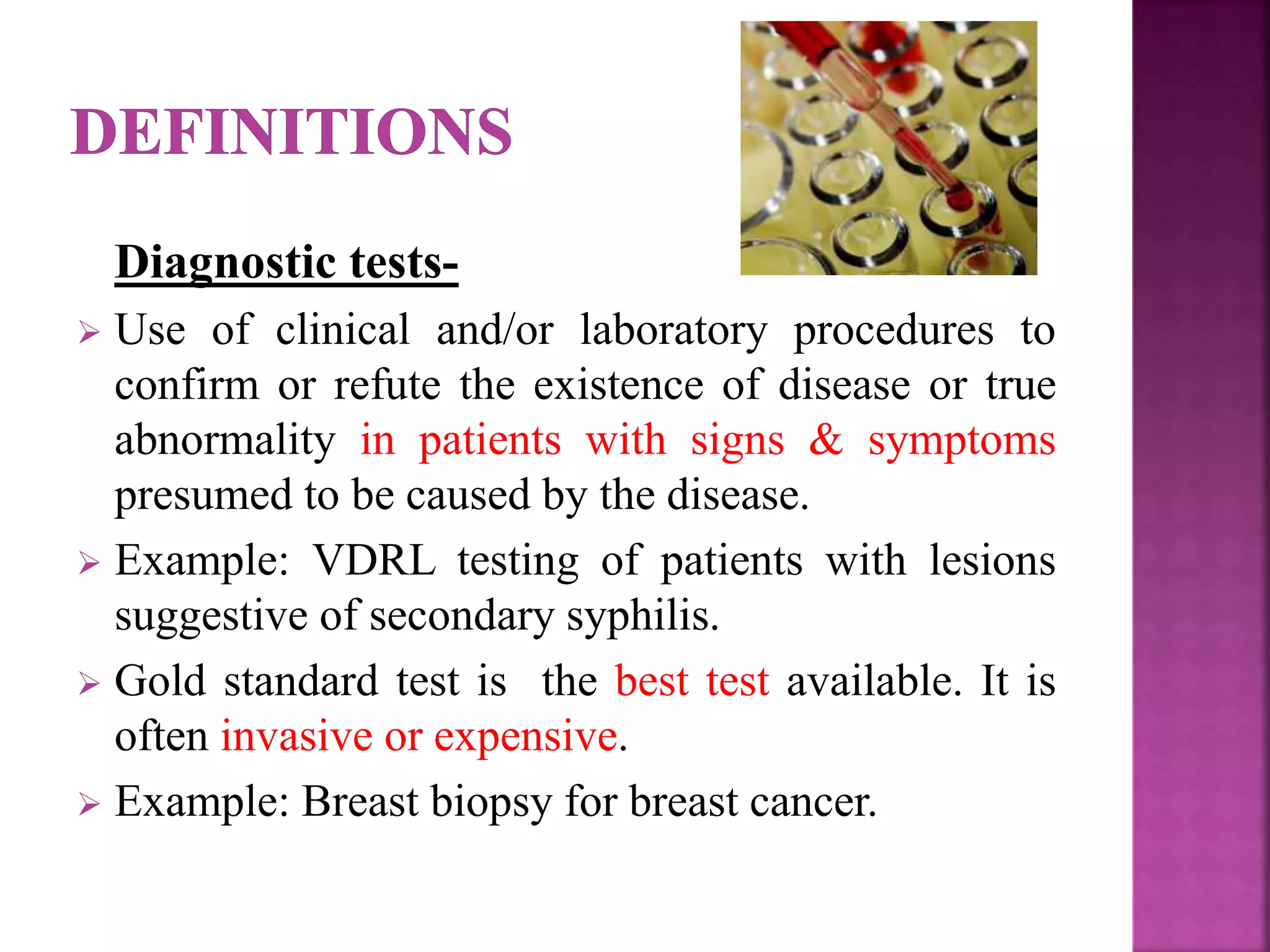 DEFINITIONS

Diagnostic tests-

➢ Use of clinical and/or laboratory procedures to confirm or refute the existence of disease or true abnormality in patients with signs & symptoms presumed to be caused by the disease.

➢ Example: VDRL testing of patients with lesions suggestive of secondary syphilis.

➢ Gold standard test is the best test available. It is often invasive or expensive.

➢ Example: Breast biopsy for breast cancer.